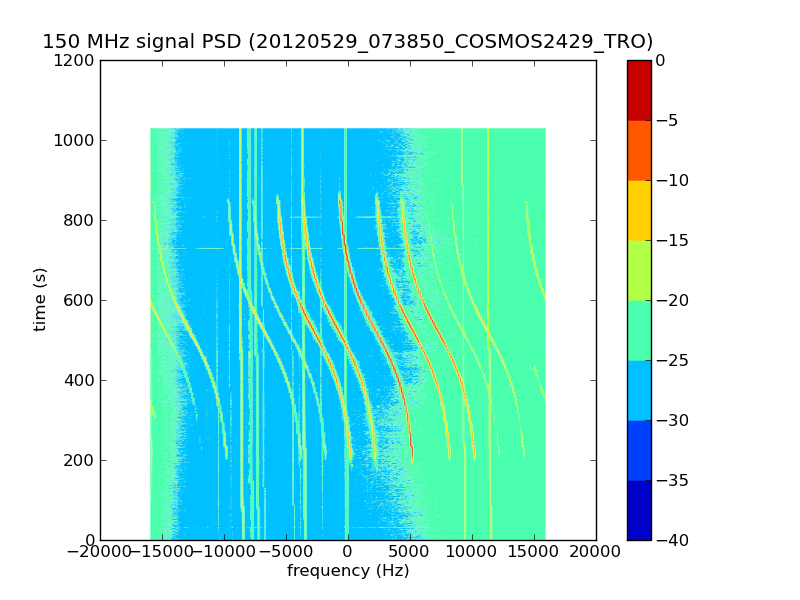 150 MHz signal PSD (20120529_073850_COSMOS2429_TRO)

1200
1000
800
600
400
200
0

time (s)

−20000 −15000 −10000 −5000 0 5000 10000 15000 20000

frequency (Hz)

0
−5
−10
−15
−20
−25
−30
−35
−40